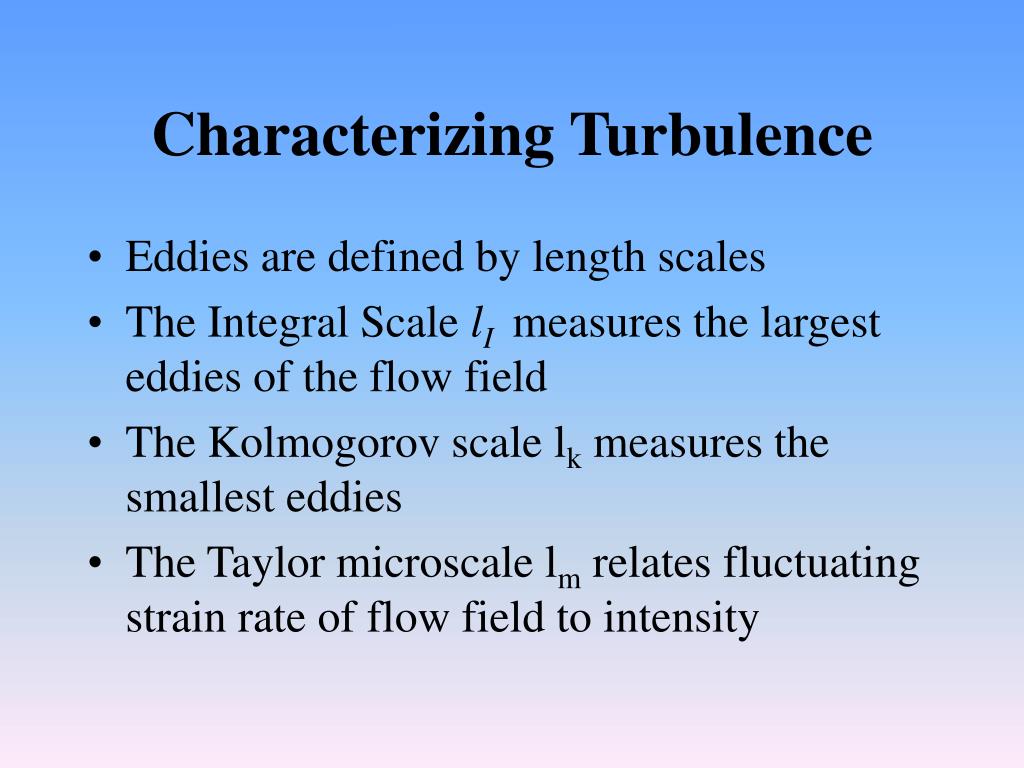 Characterizing Turbulence

• Eddies are defined by length scales
• The Integral Scale $l_I$ measures the largest eddies of the flow field
• The Kolmogorov scale $l_k$ measures the smallest eddies
• The Taylor microscale $l_m$ relates fluctuating strain rate of flow field to intensity